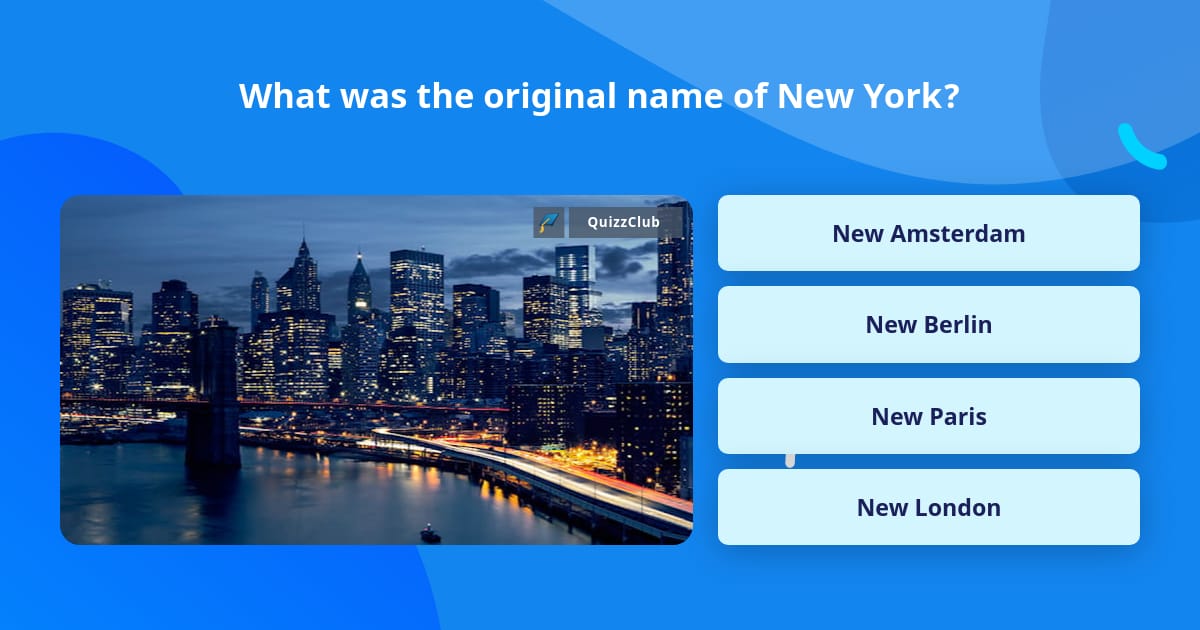 What was the original name of New York?

QuizzClub

New Amsterdam

New Berlin

New Paris

New London